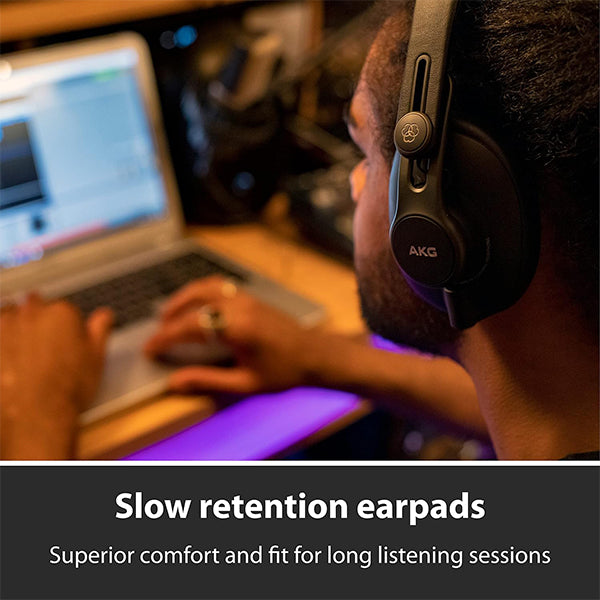 AKG

Slow retention earpads

Superior comfort and fit for long listening sessions